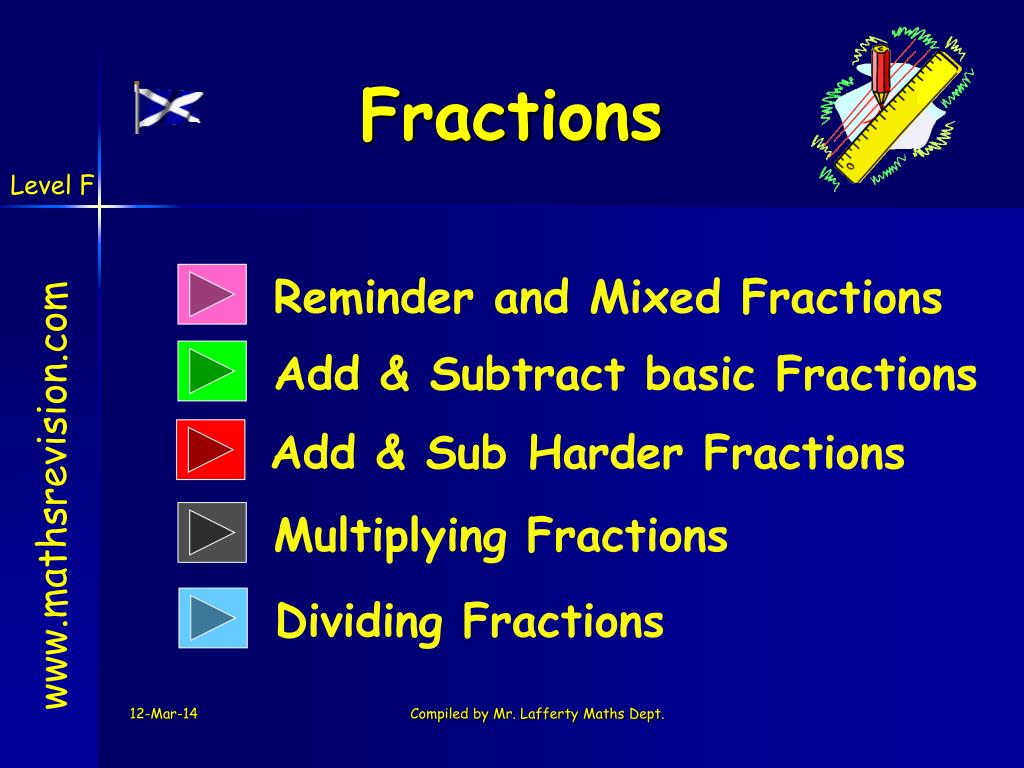 Fractions

Level F

www.mathsrevision.com

Reminder and Mixed Fractions

Add & Subtract basic Fractions

Add & Sub Harder Fractions

Multiplying Fractions

Dividing Fractions

12-Mar-14

Compiled by Mr. Lafferty Maths Dept.